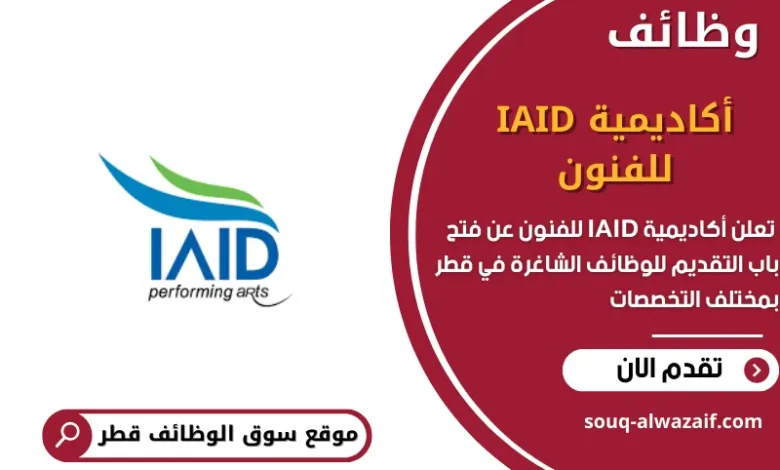 وظائف

أكاديمية IAID للفنون

تعلن أكاديمية IAID للفنون عن فتح باب التقديم للوظائف الشاغرة في قطر بمختلف التخصصات

تقدم الان

souq-alwazaif.com

IAID
performing arts

موقع سوق الوظائف قطر